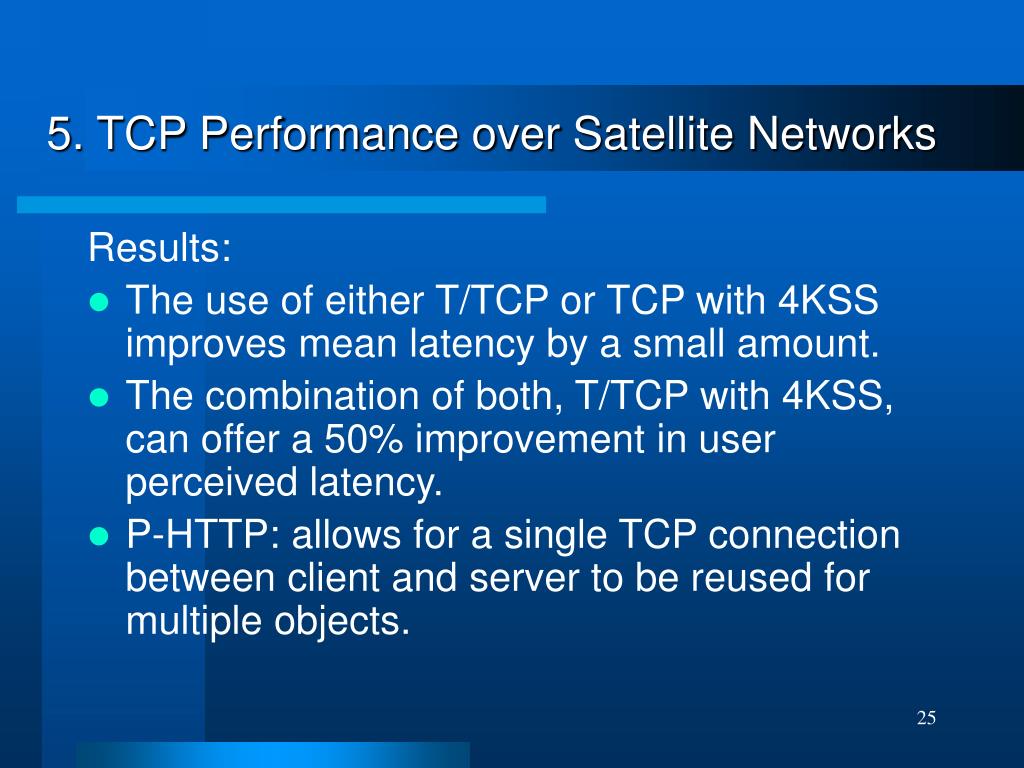 5. TCP Performance over Satellite Networks

Results:

- The use of either T/TCP or TCP with 4KSS improves mean latency by a small amount.
- The combination of both, T/TCP with 4KSS, can offer a 50% improvement in user perceived latency.
- P-HTTP: allows for a single TCP connection between client and server to be reused for multiple objects.

25